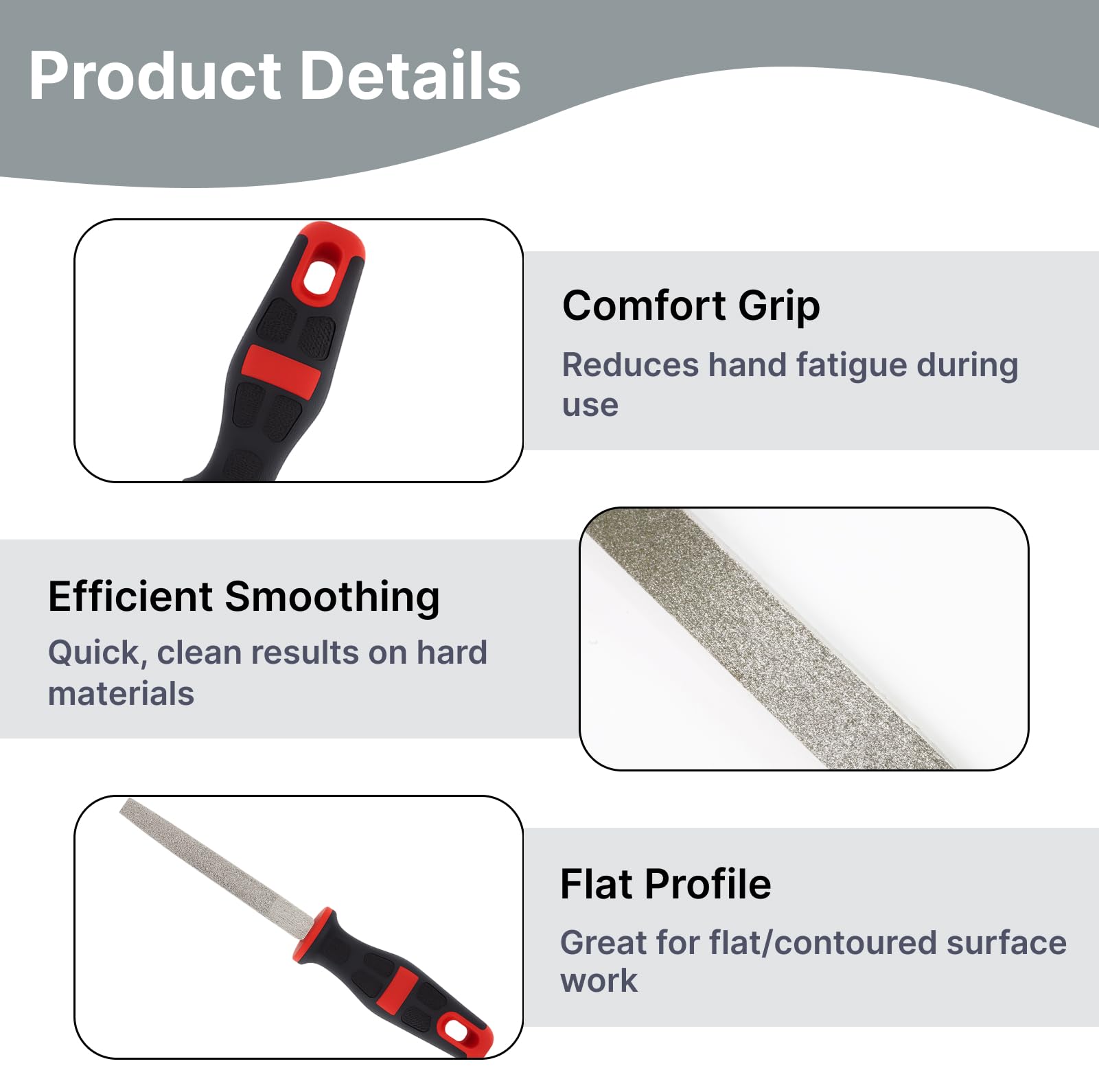 Product Details

Comfort Grip

Reduces hand fatigue during use

Efficient Smoothing

Quick, clean results on hard materials

Flat Profile

Great for flat/contoured surface work